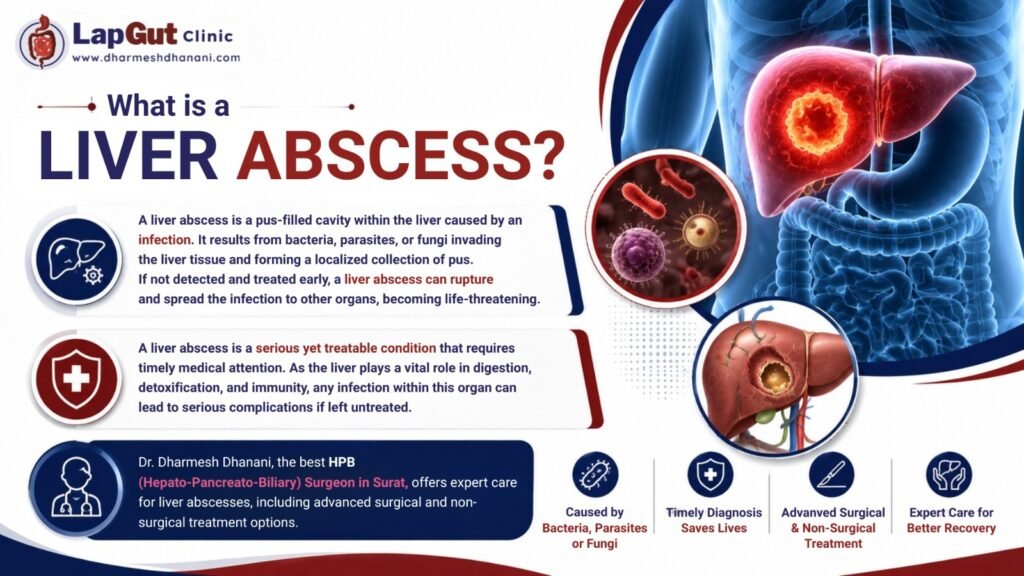 LapGut Clinic
www.dharmeshdhanani.com

What is a
LIVER ABSCESS?

A liver abscess is a pus-filled cavity within the liver caused by an infection. It results from bacteria, parasites, or fungi invading the liver tissue and forming a localized collection of pus. If not detected and treated early, a liver abscess can rupture and spread the infection to other organs, becoming life-threatening.

A liver abscess is a serious yet treatable condition that requires timely medical attention. As the liver plays a vital role in digestion, detoxification, and immunity, any infection within this organ can lead to serious complications if left untreated.

Dr. Dharmesh Dhanani, the best HPB (Hepato-Pancreato-Biliary) Surgeon in Surat, offers expert care for liver abscesses, including advanced surgical and non-surgical treatment options.

Caused by Bacteria, Parasites or Fungi

Timely Diagnosis Saves Lives

Advanved Surgical & Non-Surgical Treatment

Expert Care for Better Recovery